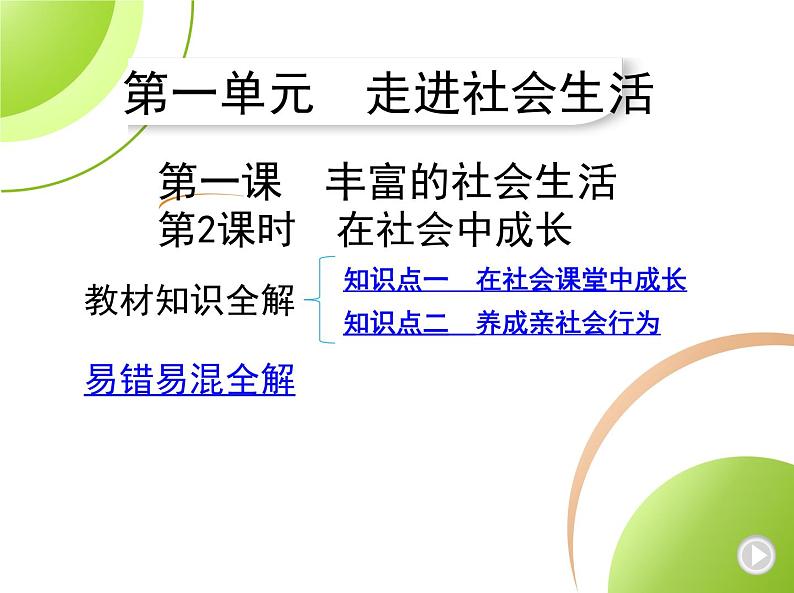 第一单元　走进社会生活

第一课　丰富的社会生活
第2课时　在社会中成长

教材知识全解

知识点一　在社会课堂中成长
知识点二　养成亲社会行为

易错易混全解